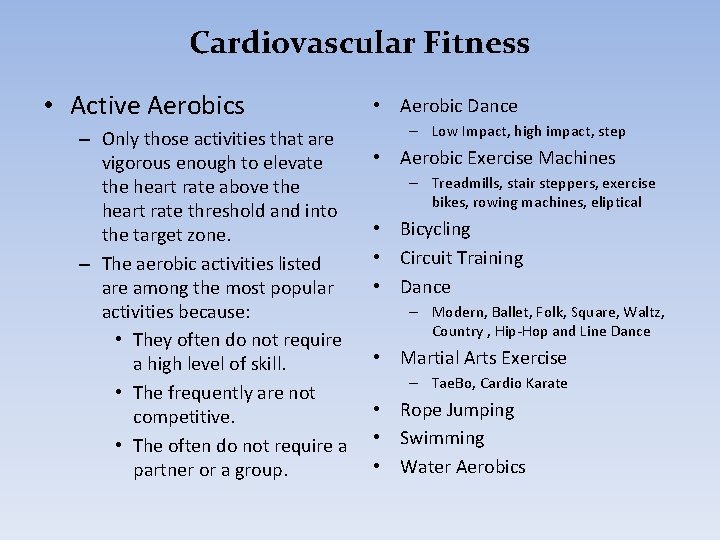 Cardiovascular Fitness

• Active Aerobics
– Only those activities that are vigorous enough to elevate the heart rate above the heart rate threshold and into the target zone.
– The aerobic activities listed are among the most popular activities because:
• They often do not require a high level of skill.
• The frequently are not competitive.
• The often do not require a partner or a group.

• Aerobic Dance
– Low Impact, high impact, step
• Aerobic Exercise Machines
– Treadmills, stair steppers, exercise bikes, rowing machines, eliptical
• Bicycling
• Circuit Training
• Dance
– Modern, Ballet, Folk, Square, Waltz, Country , Hip-Hop and Line Dance
• Martial Arts Exercise
– TaeBo, Cardio Karate
• Rope Jumping
• Swimming
• Water Aerobics